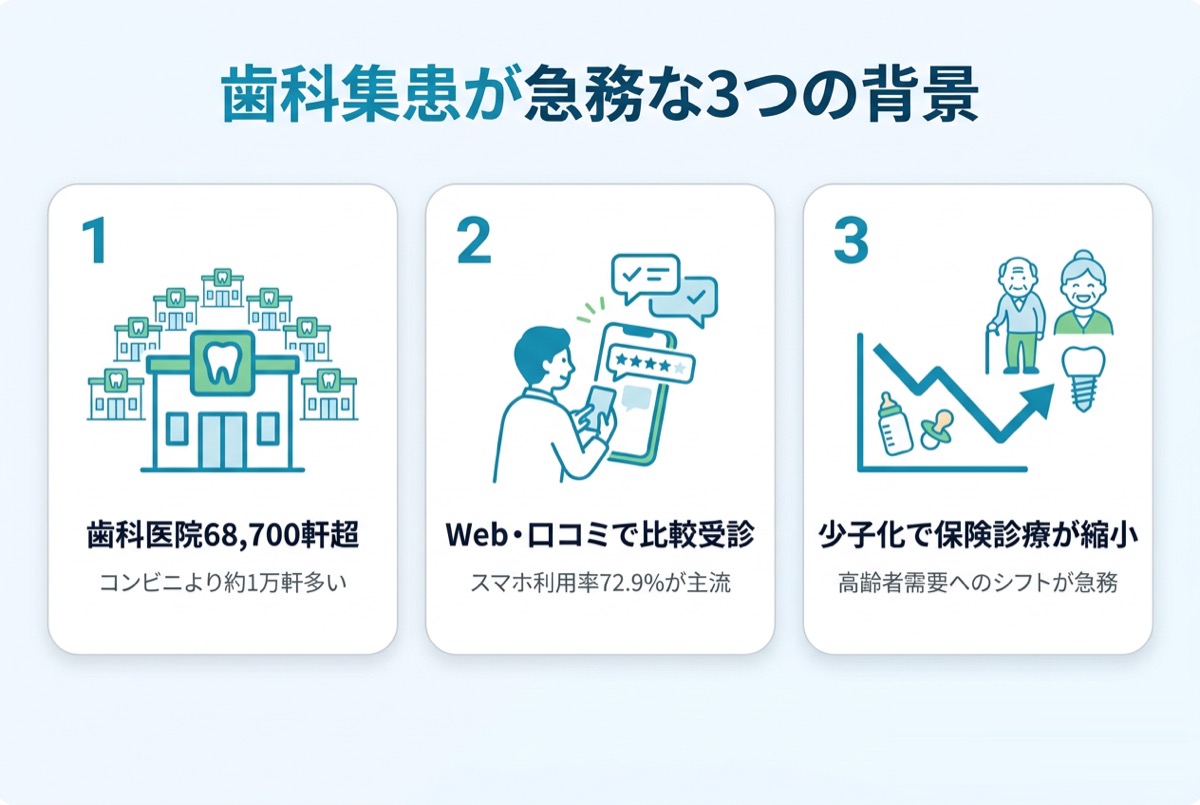 歯科集患が急務な3つの背景

1

歯科医院68,700軒超

コンビニより約1万軒多い

2

Web・口コミで比較受診

スマホ利用率72.9%が主流

3

少子化で保険診療が縮小

高齢者需要へのシフトが急務